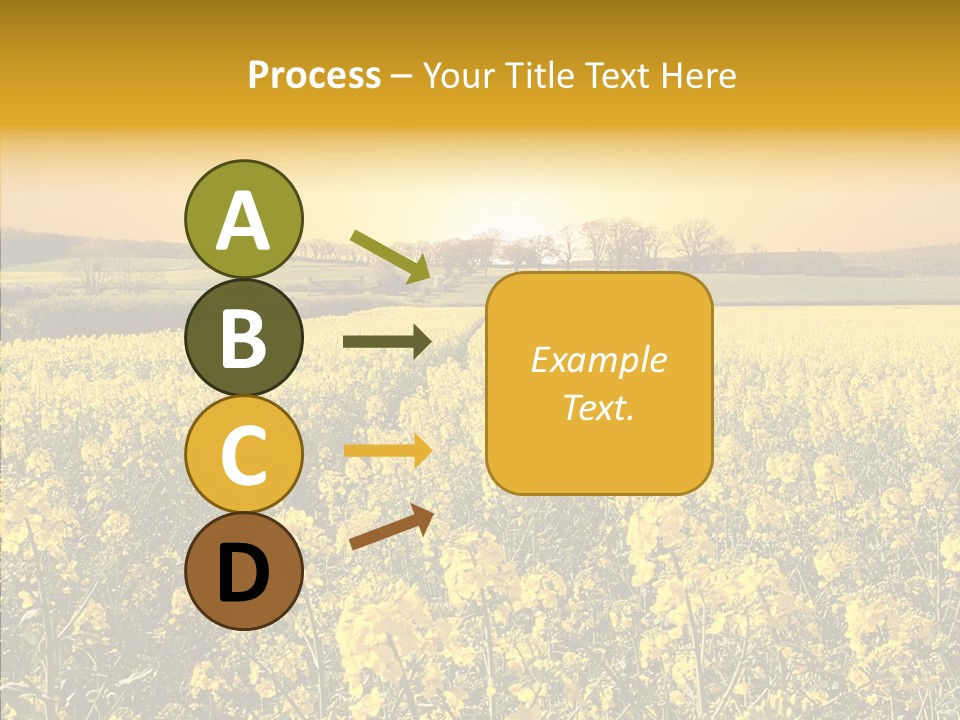 Process – Your Title Text Here

A

B

C

D

Example Text.